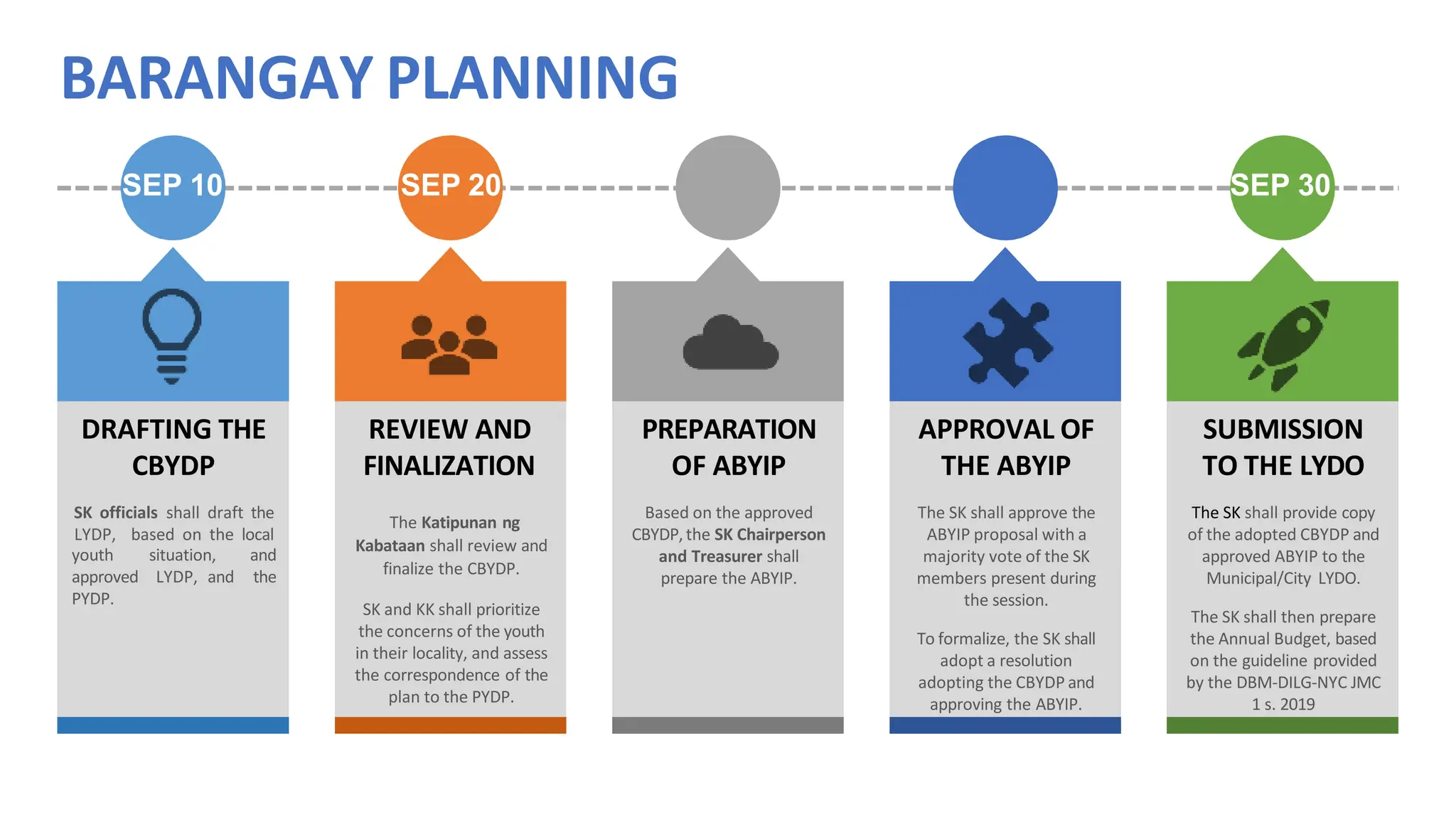 BARANGAY PLANNING

SEP 10

DRAFTING THE CBYDP

SK officials shall draft the LYDP, based on the local youth situation, and approved LYDP, and the PYDP.

SEP 20

REVIEW AND FINALIZATION

The Katipunan ng Kabataan shall review and finalize the CBYDP.

SK and KK shall prioritize the concerns of the youth in their locality, and assess the correspondence of the plan to the PYDP.

PREPARATION OF ABYIP

Based on the approved CBYDP, the SK Chairperson and Treasurer shall prepare the ABYIP.

APPROVAL OF THE ABYIP

The SK shall approve the ABYIP proposal with a majority vote of the SK members present during the session.

To formalize, the SK shall adopt a resolution adopting the CBYDP and approving the ABYIP.

SEP 30

SUBMISSION TO THE LYDO

The SK shall provide copy of the adopted CBYDP and approved ABYIP to the Municipal/City LYDO.

The SK shall then prepare the Annual Budget, based on the guideline provided by the DBM-DILG-NYC JMC 1 s. 2019